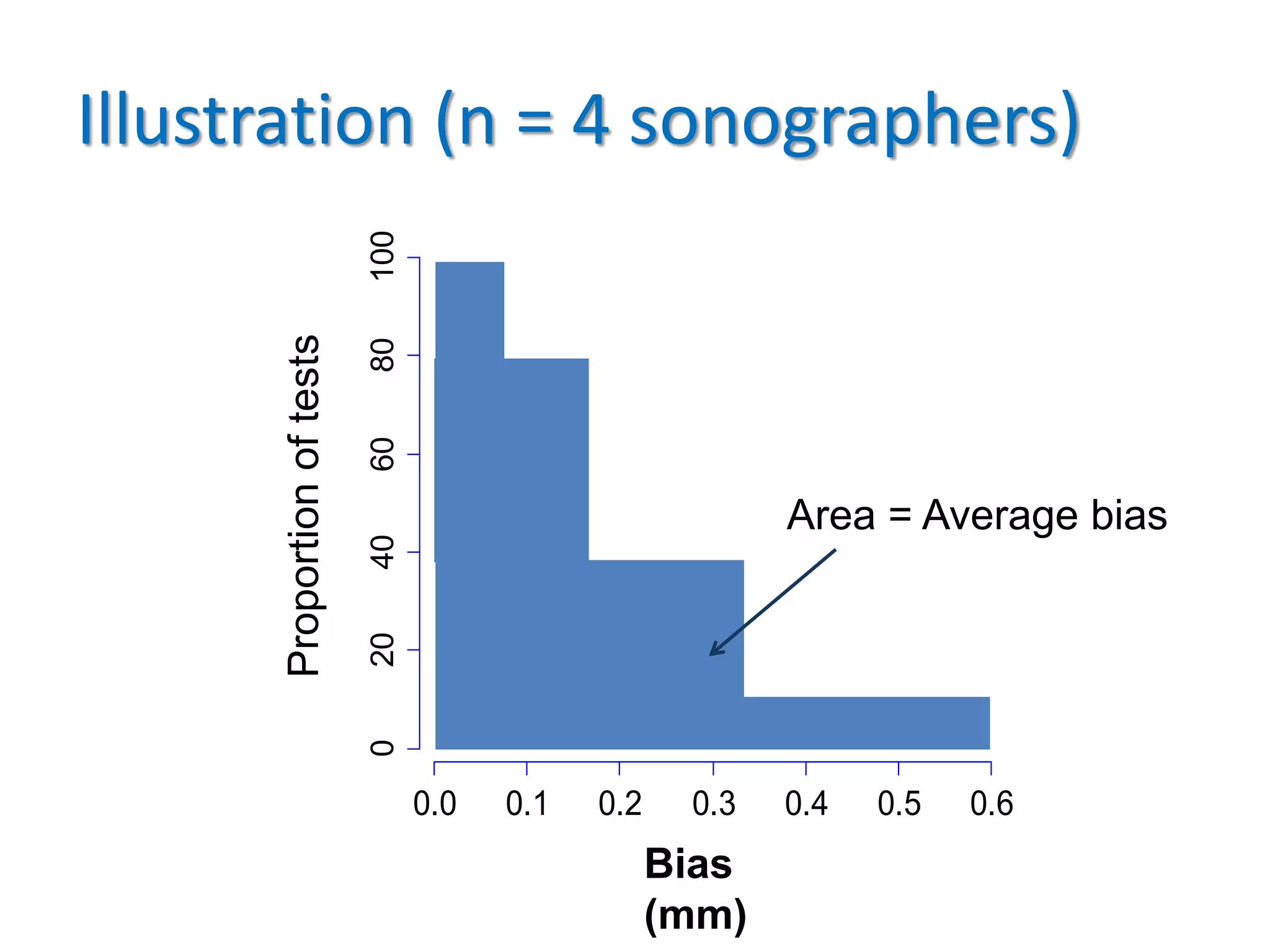 Illustration (n = 4 sonographers)

Proportion of tests

100
80
60
40
20
0

Area = Average bias

0.0 0.1 0.2 0.3 0.4 0.5 0.6

Bias
(mm)